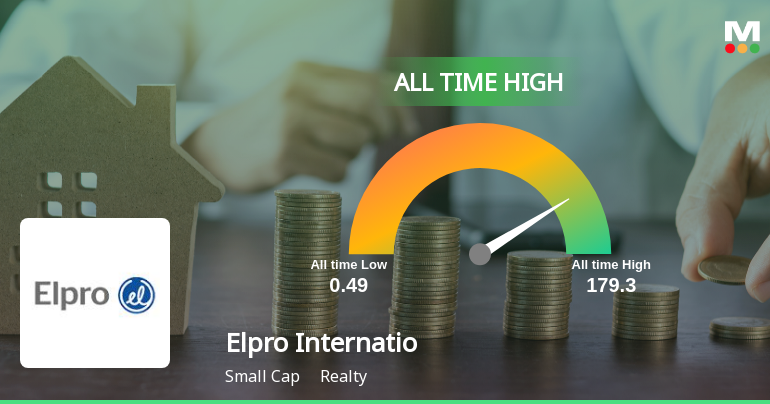 M

ALL TIME HIGH

All time Low
0.49

All time High
179.3

Elpro el

Elpro Internatio

Small Cap Realty